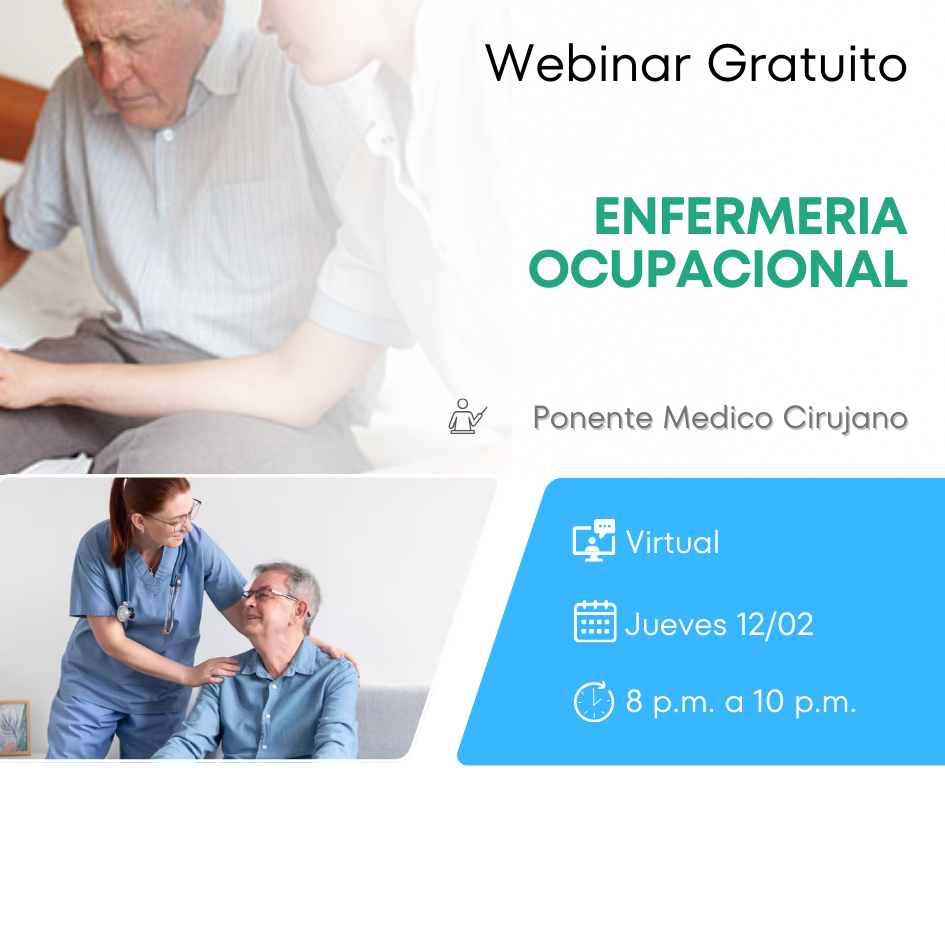 Webinar Gratuito

ENFERMERIA OCUPACIONAL

Ponente Medico Cirujano

Virtual

Jueves 12/02

8 p.m. a 10 p.m.